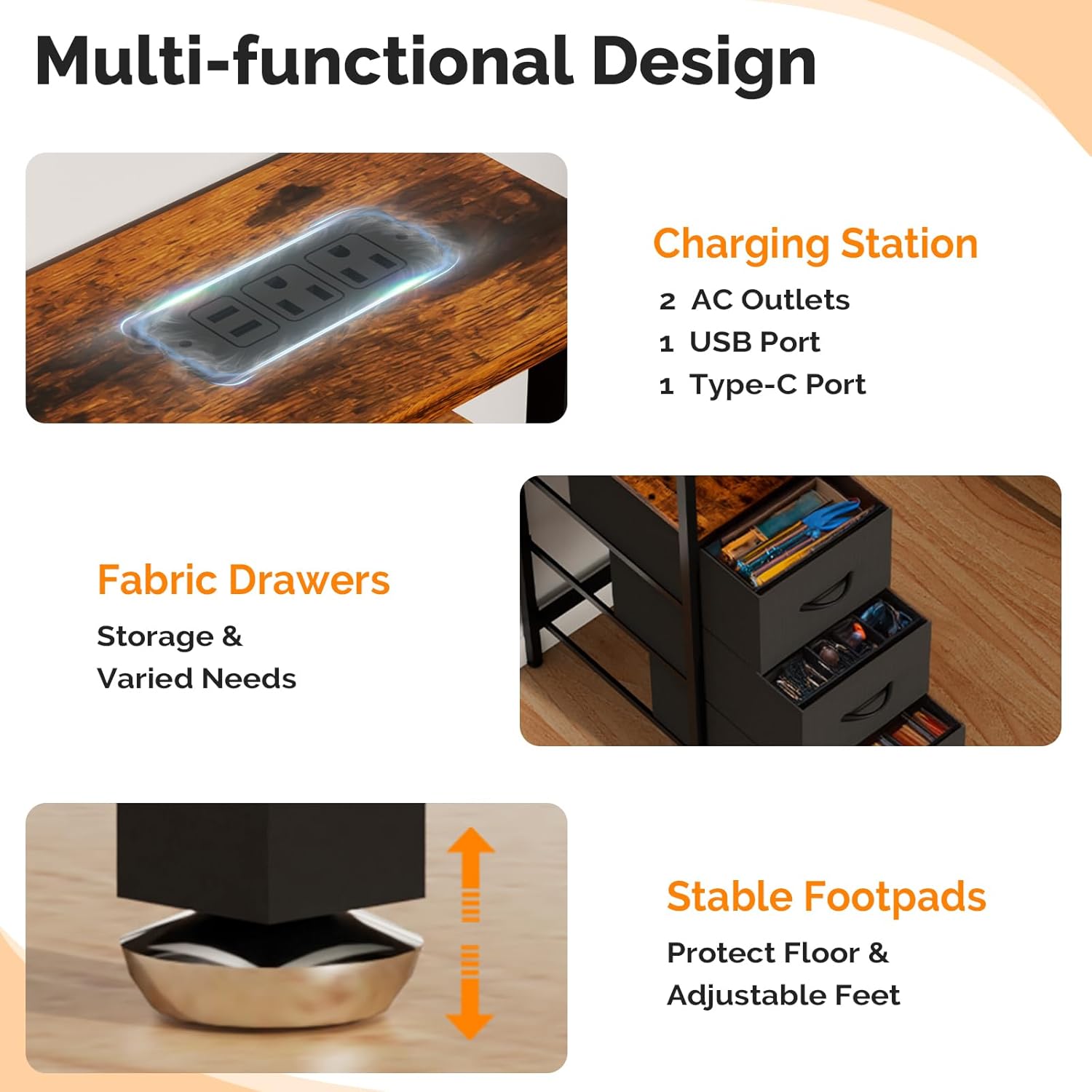 Multi-functional Design

Charging Station

2 AC Outlets
1 USB Port
1 Type-C Port

Fabric Drawers

Storage & Varied Needs

Stable Footpads

Protect Floor & Adjustable Feet